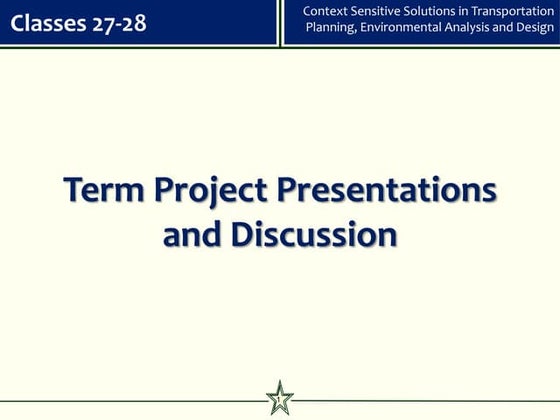 Classes 27-28

Context Sensitive Solutions in Transportation Planning, Environmental Analysis and Design

Term Project Presentations and Discussion

1